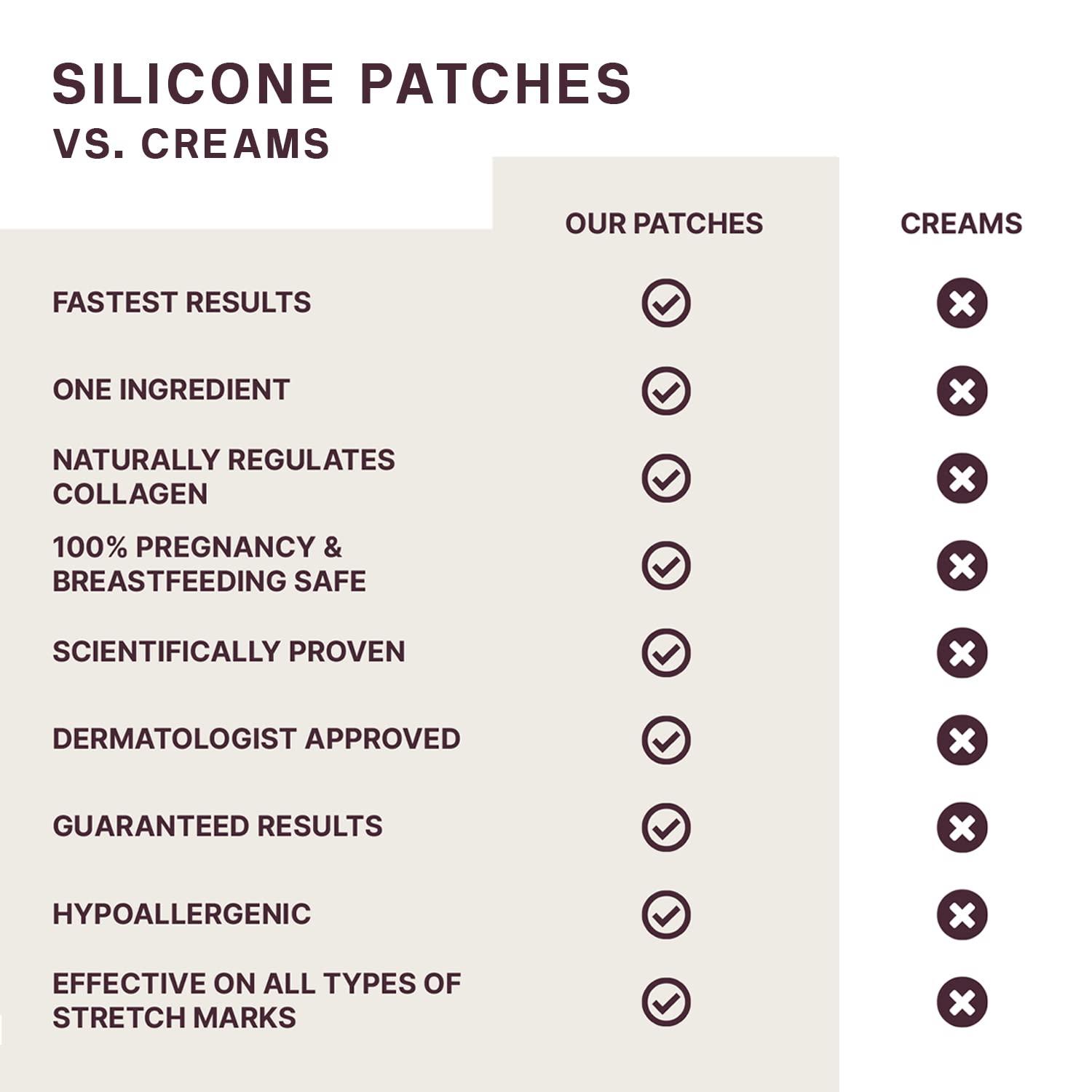 SILICONE PATCHES
VS. CREAMS

| | OUR PATCHES | CREAMS |
|---|---|---|
| FASTEST RESULTS | ✓ | ✗ |
| ONE INGREDIENT | ✓ | ✗ |
| NATURALLY REGULATES COLLAGEN | ✓ | ✗ |
| 100% PREGNANCY & BREASTFEEDING SAFE | ✓ | ✗ |
| SCIENTIFICALLY PROVEN | ✓ | ✗ |
| DERMATOLOGIST APPROVED | ✓ | ✗ |
| GUARANTEED RESULTS | ✓ | ✗ |
| HYPOALLERGENIC | ✓ | ✗ |
| EFFECTIVE ON ALL TYPES OF STRETCH MARKS | ✓ | ✗ |